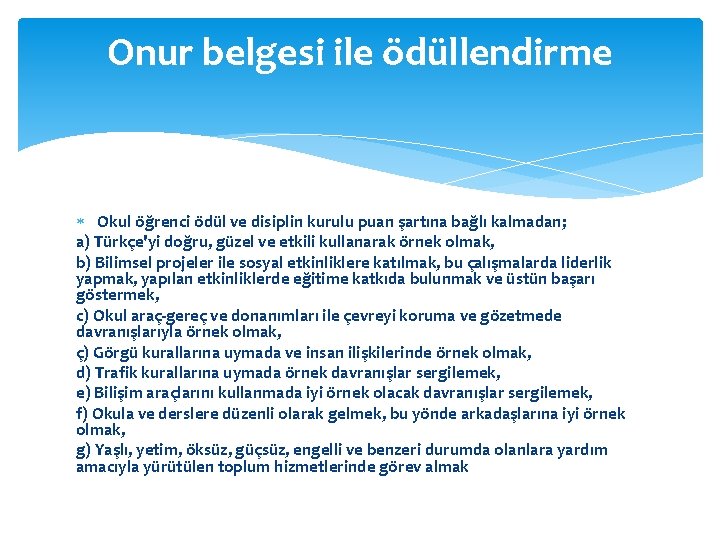 Onur belgesi ile ödüllendirme

Okul öğrenci ödül ve disiplin kurulu puan şartına bağlı kalmadan;

a) Türkçe'yi doğru, güzel ve etkili kullanarak örnek olmak,

b) Bilimsel projeler ile sosyal etkinliklere katılmak, bu çalışmalarda liderlik yapmak, yapılan etkinliklerde eğitime katkıda bulunmak ve üstün başarı göstermek,

c) Okul araç-gereç ve donanımları ile çevreyi koruma ve gözetmede davranışlarıyla örnek olmak,

ç) Görgü kurallarına uymada ve insan ilişkilerinde örnek olmak,

d) Trafik kurallarına uymada örnek davranışlar sergilemek,

e) Bilişim araçlarını kullanmada iyi örnek olacak davranışlar sergilemek,

f) Okula ve derslere düzenli olarak gelmek, bu yönde arkadaşlarına iyi örnek olmak,

g) Yaşlı, yetim, öksüz, güçsüz, engelli ve benzeri durumda olanlara yardım amacıyla yürütülen toplum hizmetlerinde görev almak